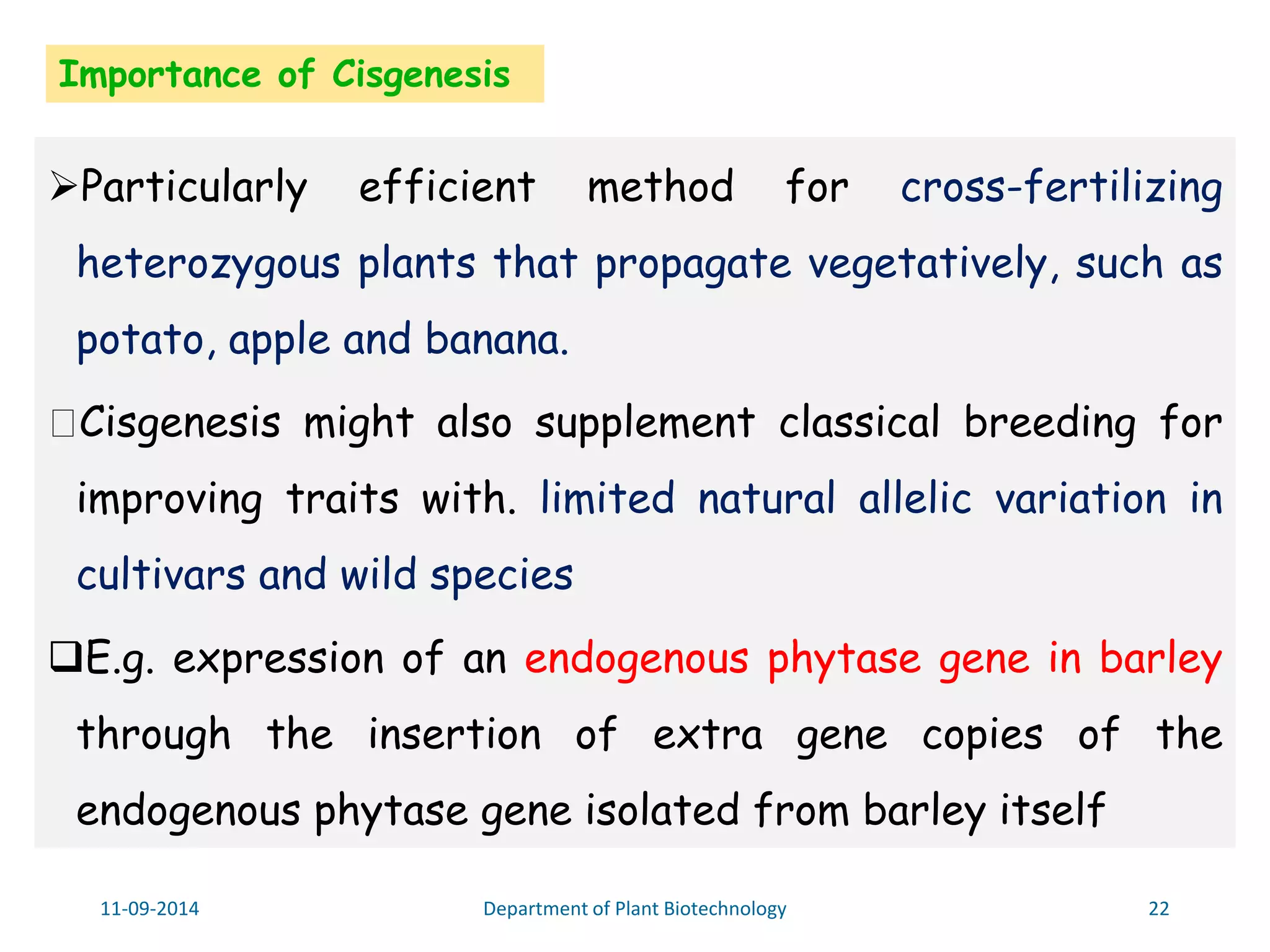 Importance of Cisgenesis

➢Particularly efficient method for cross-fertilizing heterozygous plants that propagate vegetatively, such as potato, apple and banana.

□Cisgenesis might also supplement classical breeding for improving traits with. limited natural allelic variation in cultivars and wild species

❑E.g. expression of an endogenous phytase gene in barley through the insertion of extra gene copies of the endogenous phytase gene isolated from barley itself

11-09-2014 Department of Plant Biotechnology 22